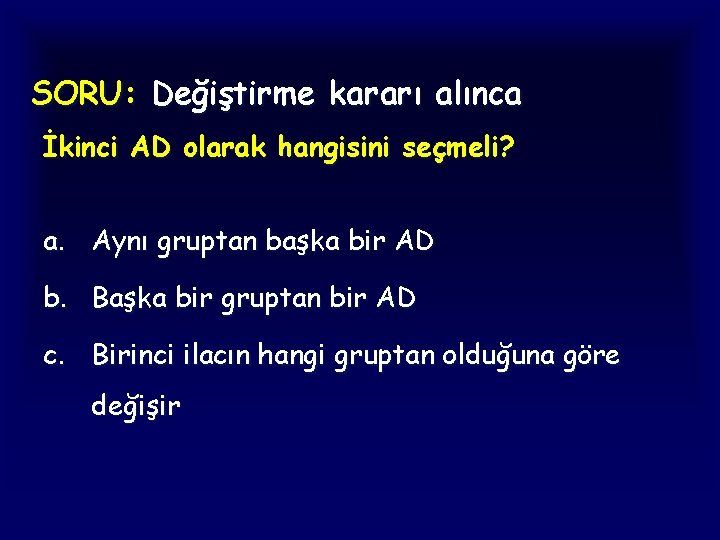 SORU: Değiştirme kararı alınca
İkinci AD olarak hangisini seçmeli?

a. Aynı gruptan başka bir AD

b. Başka bir gruptan bir AD

c. Birinci ilacın hangi gruptan olduğuna göre değişir